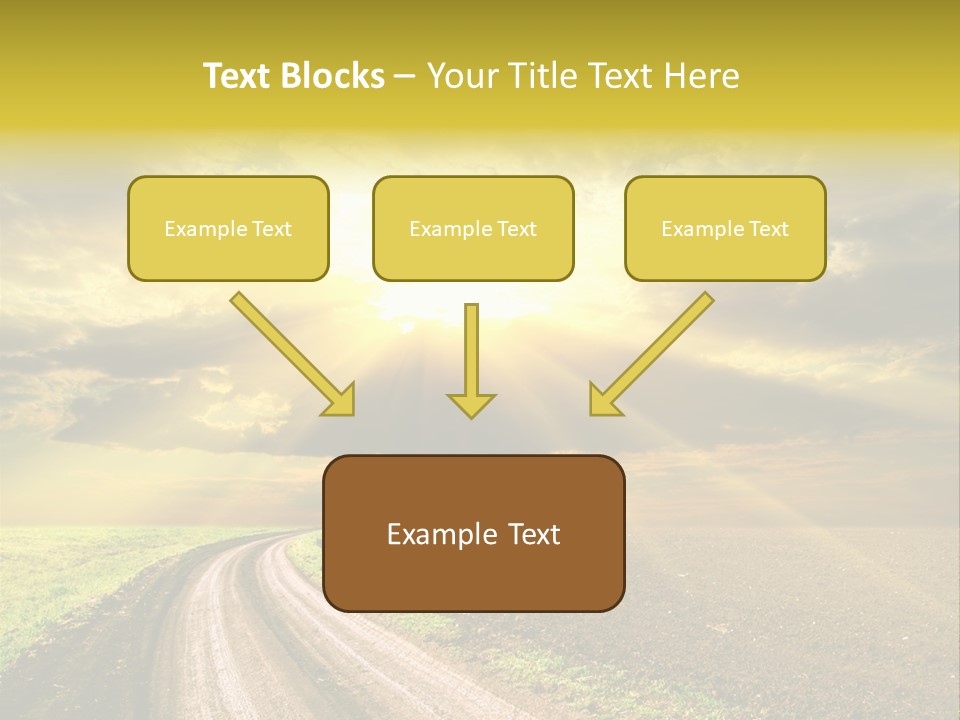 Text Blocks – Your Title Text Here

Example Text

Example Text

Example Text

Example Text